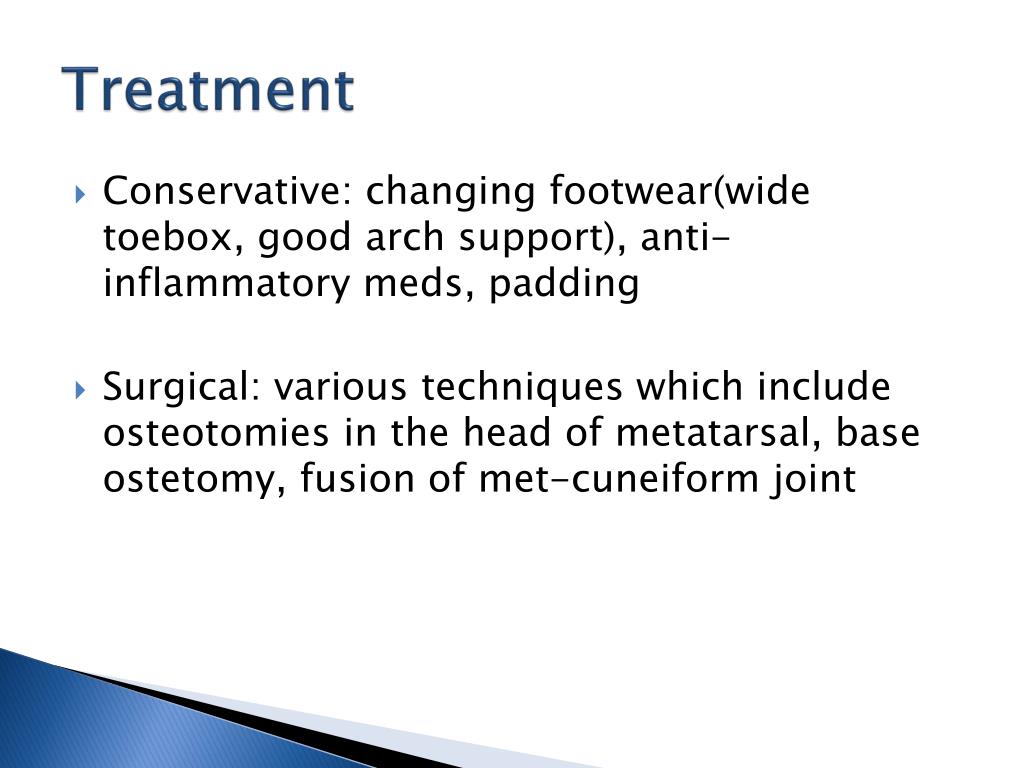 Treatment

Conservative: changing footwear(wide toebox, good arch support), anti-inflammatory meds, padding

Surgical: various techniques which include osteotomies in the head of metatarsal, base ostetomy, fusion of met-cuneiform joint